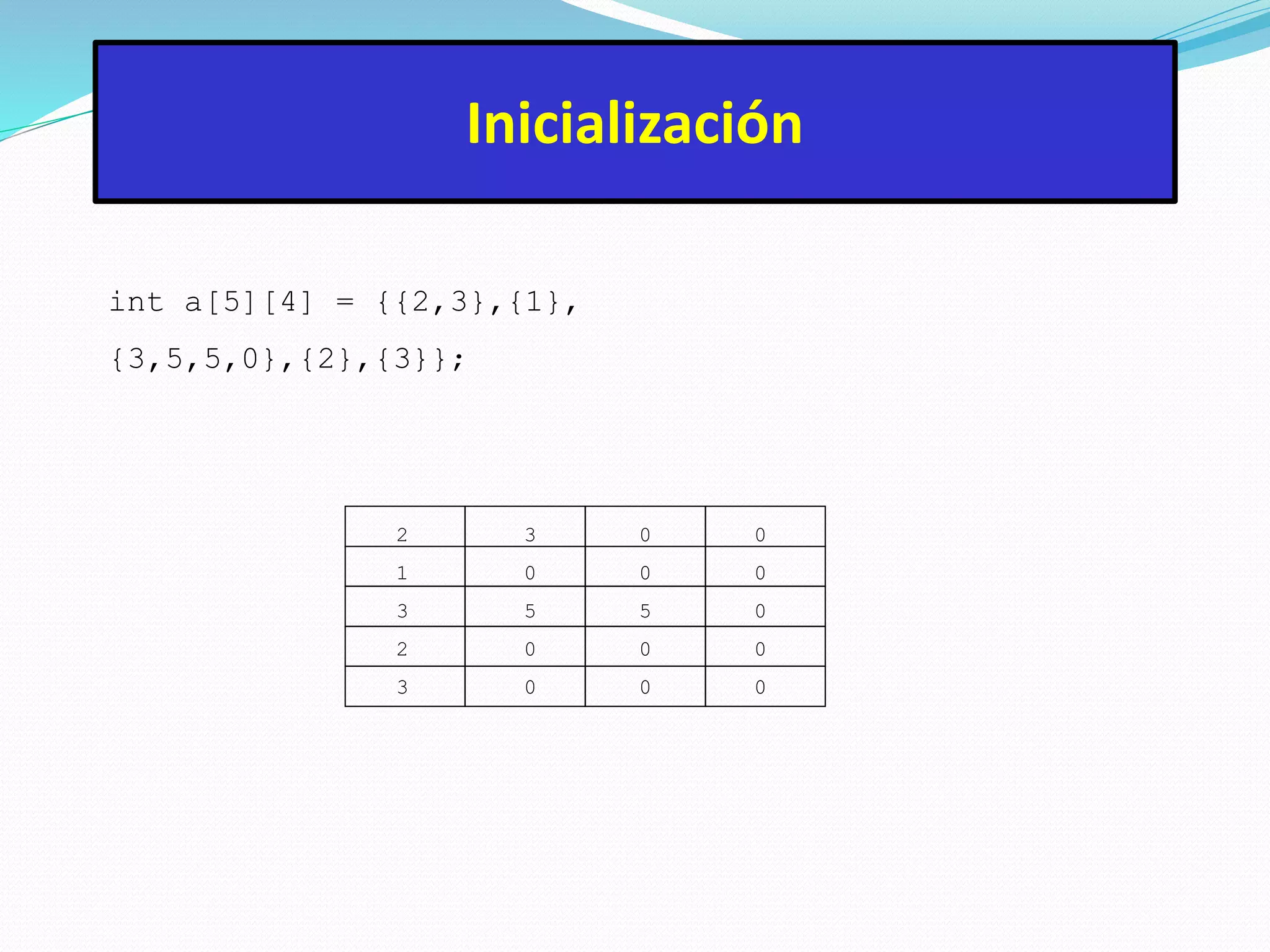 Inicialización

int a[5][4] = {{2,3},{1},
{3,5,5,0},{2},{3}};

| 2 | 3 | 0 | 0 |
|---|---|---|---|
| 1 | 0 | 0 | 0 |
| 3 | 5 | 5 | 0 |
| 2 | 0 | 0 | 0 |
| 3 | 0 | 0 | 0 |